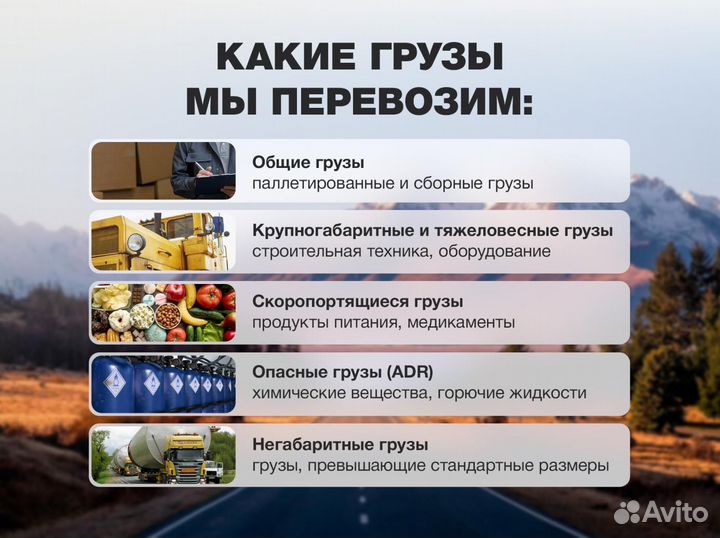 КАКИЕ ГРУЗЫ МЫ ПЕРЕВОЗИМ:

Общие грузы
паллетированные и сборные грузы

Крупногабаритные и тяжеловесные грузы
строительная техника, оборудование

Скоропортящиеся грузы
продукты питания, медикаменты

Опасные грузы (ADR)
химические вещества, горючие жидкости

Негабаритные грузы
грузы, превышающие стандартные размеры

Avito